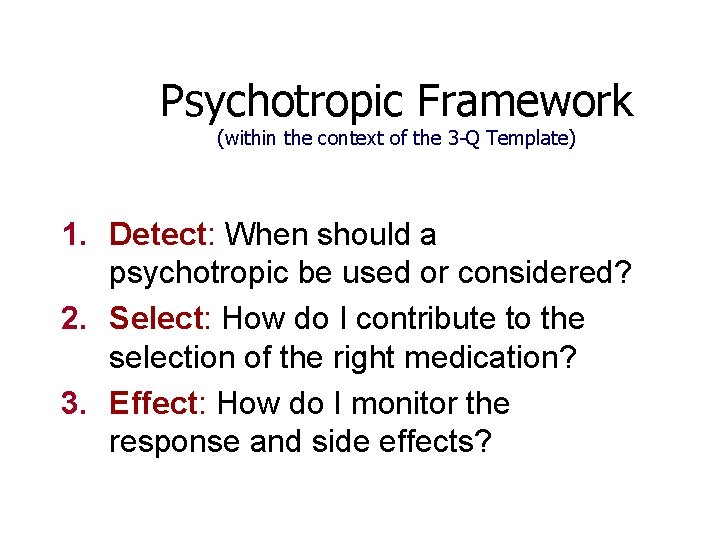 Psychotropic Framework
(within the context of the 3-Q Template)

1. Detect: When should a psychotropic be used or considered?
2. Select: How do I contribute to the selection of the right medication?
3. Effect: How do I monitor the response and side effects?